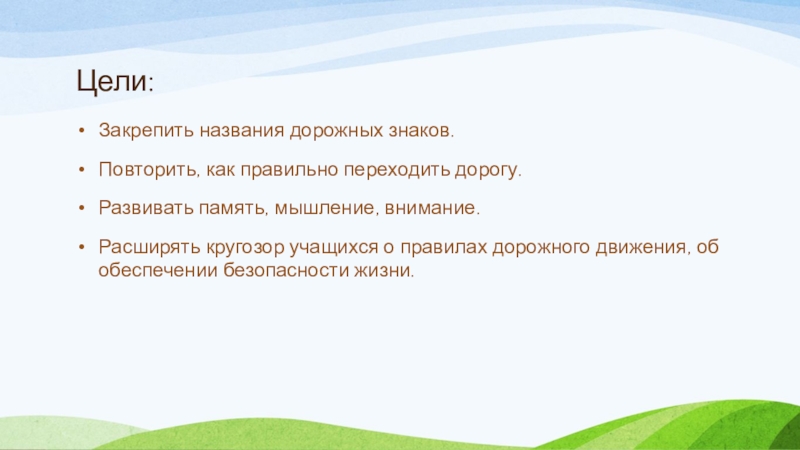 Цели:

• Закрепить названия дорожных знаков.

• Повторить, как правильно переходить дорогу.

• Развивать память, мышление, внимание.

• Расширять кругозор учащихся о правилах дорожного движения, об обеспечении безопасности жизни.